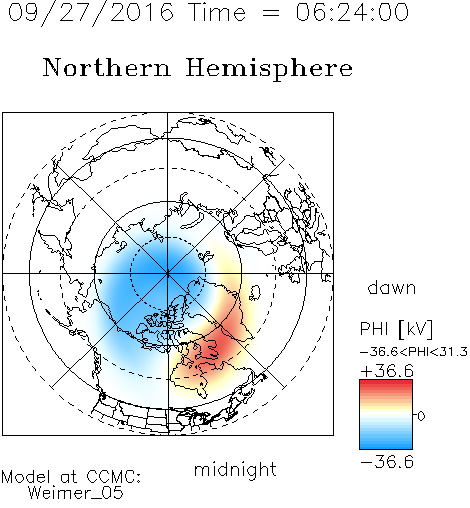 09/27/2016 Time = 06:24:00

Northern Hemisphere

dawn

PHI [kV]
−36.6<PHI<31.3
+36.6
0
−36.6

midnight

Model at CCMC:
Weimer_05